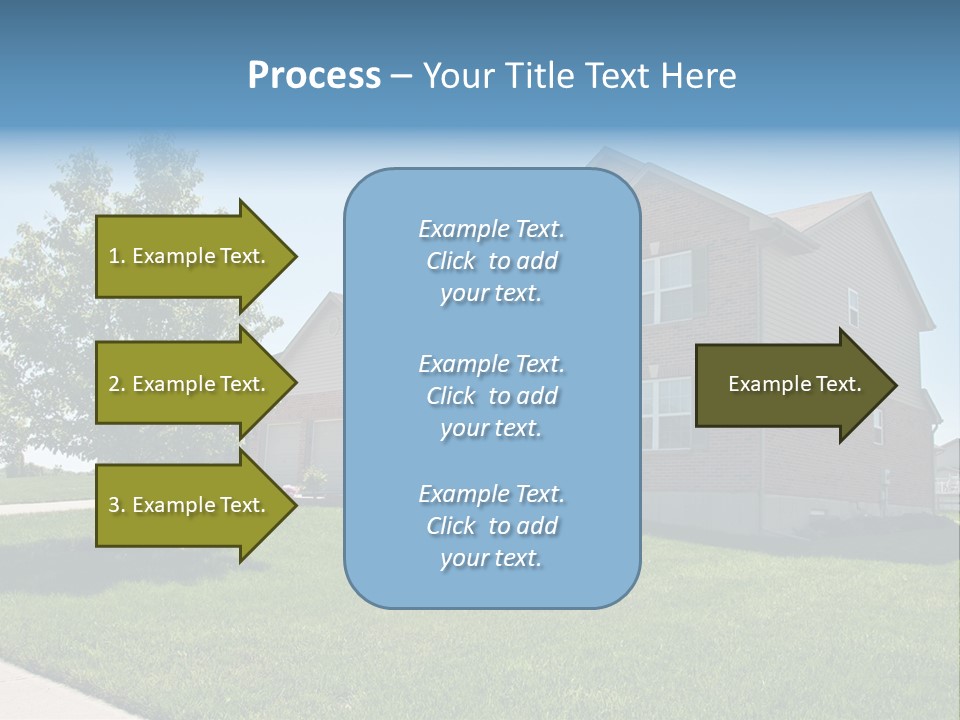 Process – Your Title Text Here

1. Example Text.

2. Example Text.

3. Example Text.

Example Text. Click to add your text.

Example Text. Click to add your text.

Example Text. Click to add your text.

Example Text.